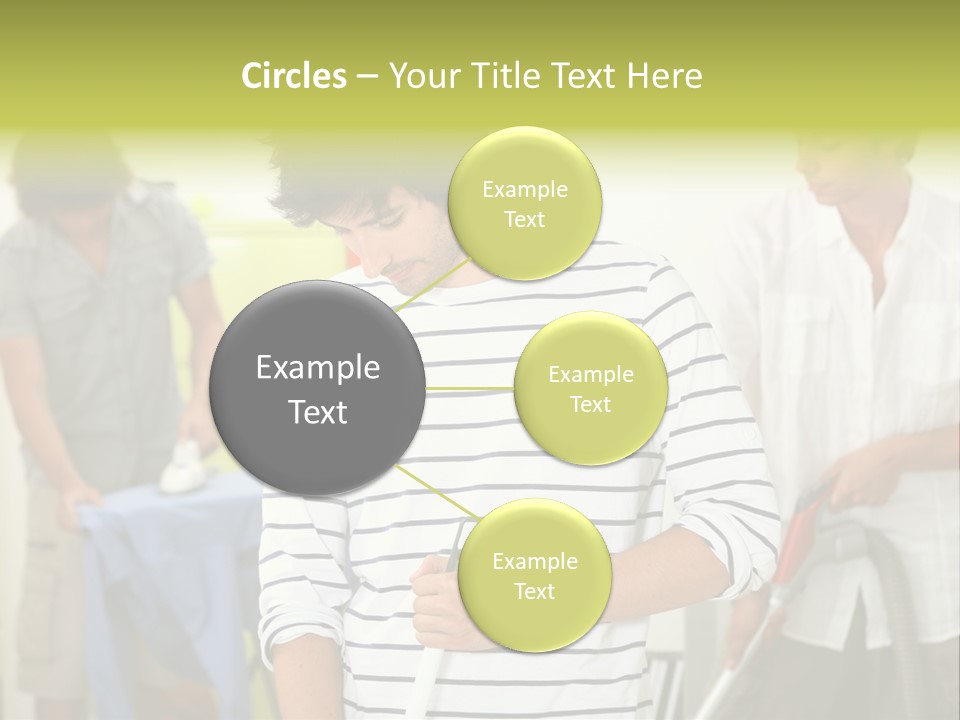 Circles – Your Title Text Here

Example Text

Example Text

Example Text

Example Text